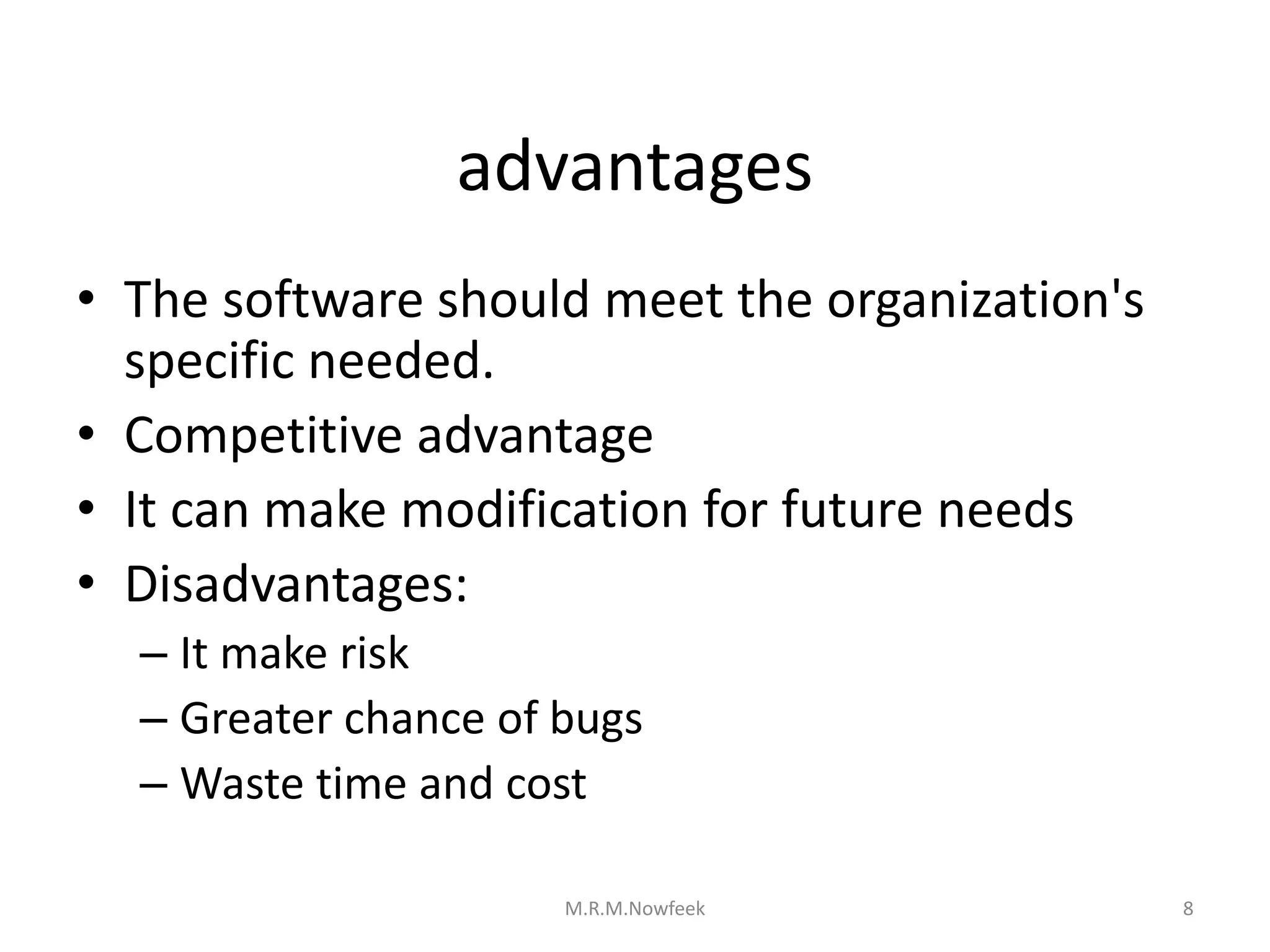 advantages

• The software should meet the organization's specific needed.
• Competitive advantage
• It can make modification for future needs
• Disadvantages:
– It make risk
– Greater chance of bugs
– Waste time and cost

M.R.M.Nowfeek

8